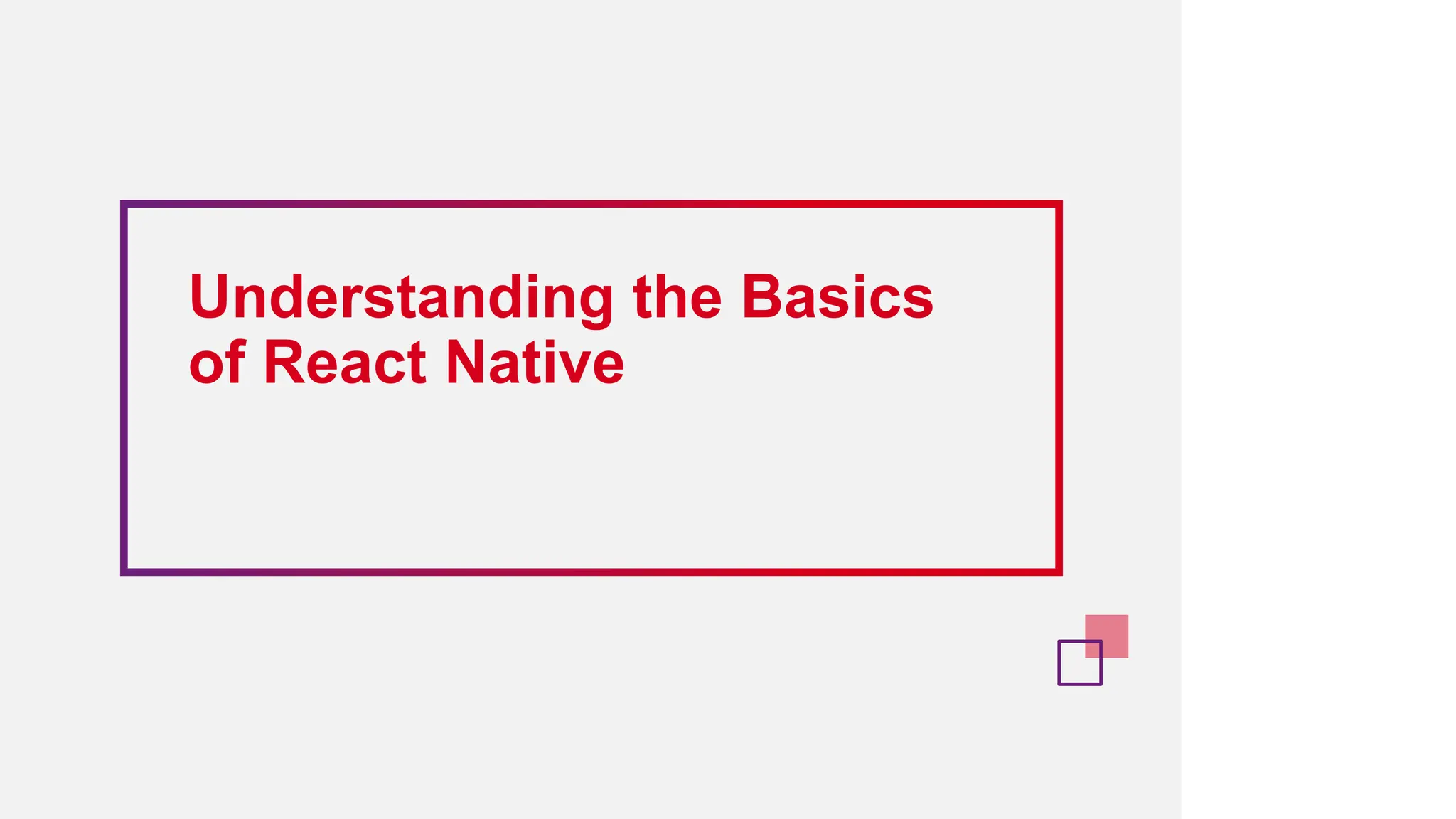 Understanding the Basics of React Native